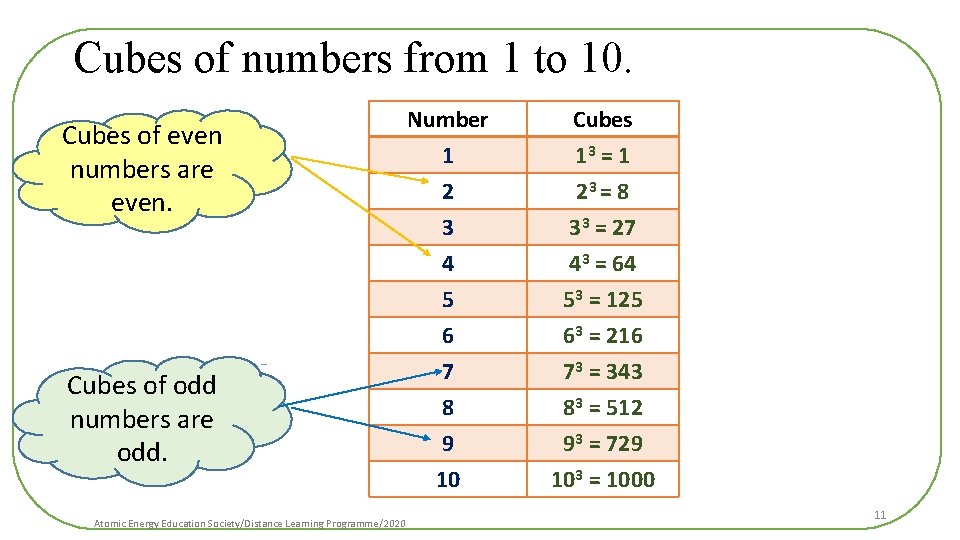 Cubes of numbers from 1 to 10.

Cubes of even numbers are even.

Cubes of odd numbers are odd.

| Number | Cubes |
|---|---|
| 1 | $1^3 = 1$ |
| 2 | $2^3 = 8$ |
| 3 | $3^3 = 27$ |
| 4 | $4^3 = 64$ |
| 5 | $5^3 = 125$ |
| 6 | $6^3 = 216$ |
| 7 | $7^3 = 343$ |
| 8 | $8^3 = 512$ |
| 9 | $9^3 = 729$ |
| 10 | $10^3 = 1000$ |

Atomic Energy Education Society/Distance Learning Programme/2020

11